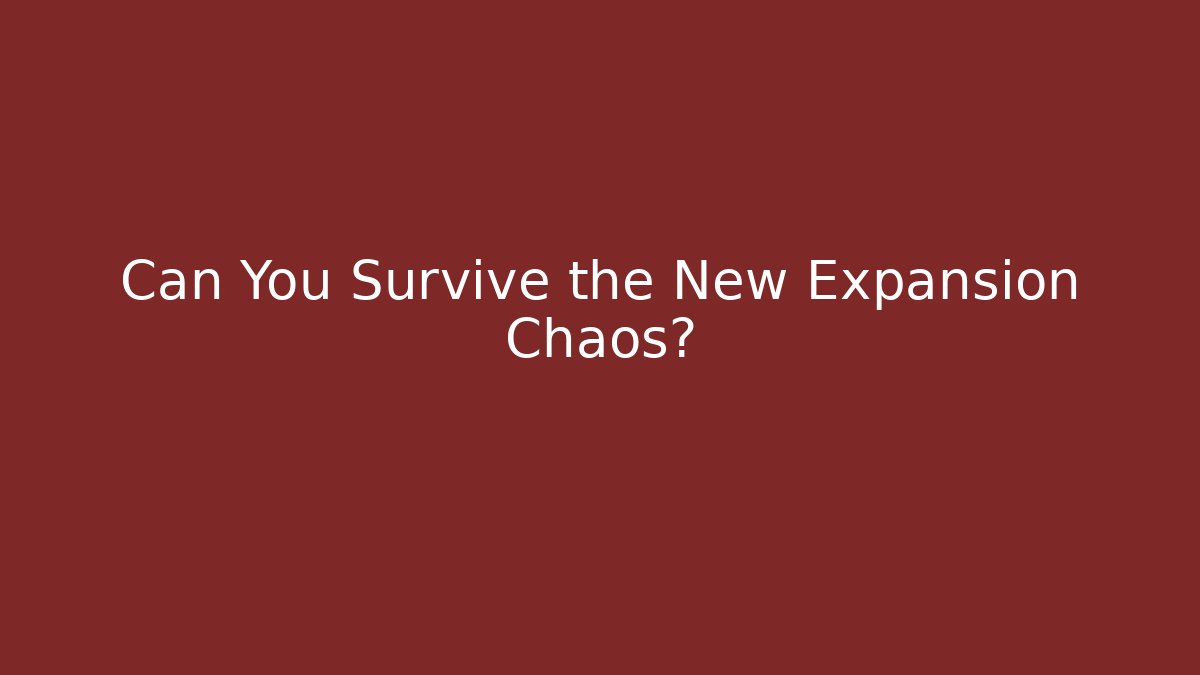 Can You Survive the New Expansion Chaos?